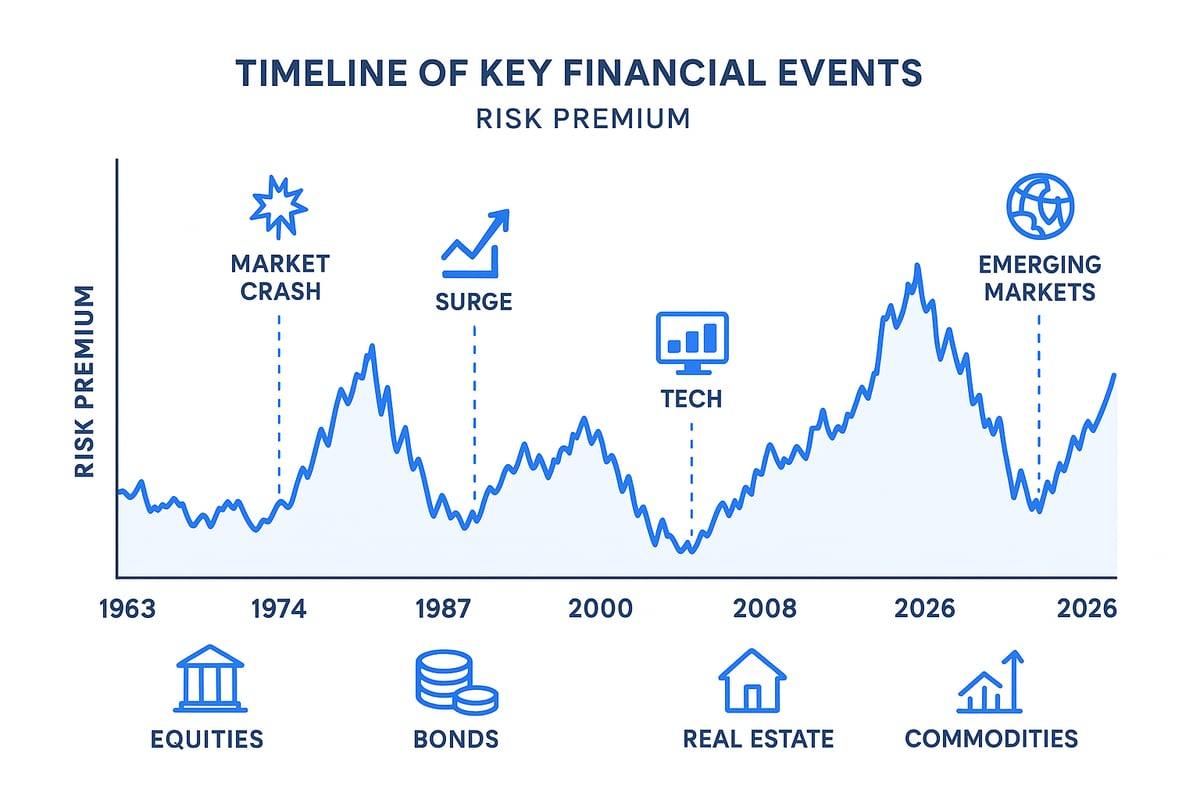 TIMELINE OF KEY FINANCIAL EVENTS

RISK PREMIUM

RISK PREMIUM

MARKET CRASH

SURGE

TECH

EMERGING MARKETS

1963 1974 1987 2000 2008 2026 2026

EQUITIES

BONDS

REAL ESTATE

COMMODITIES